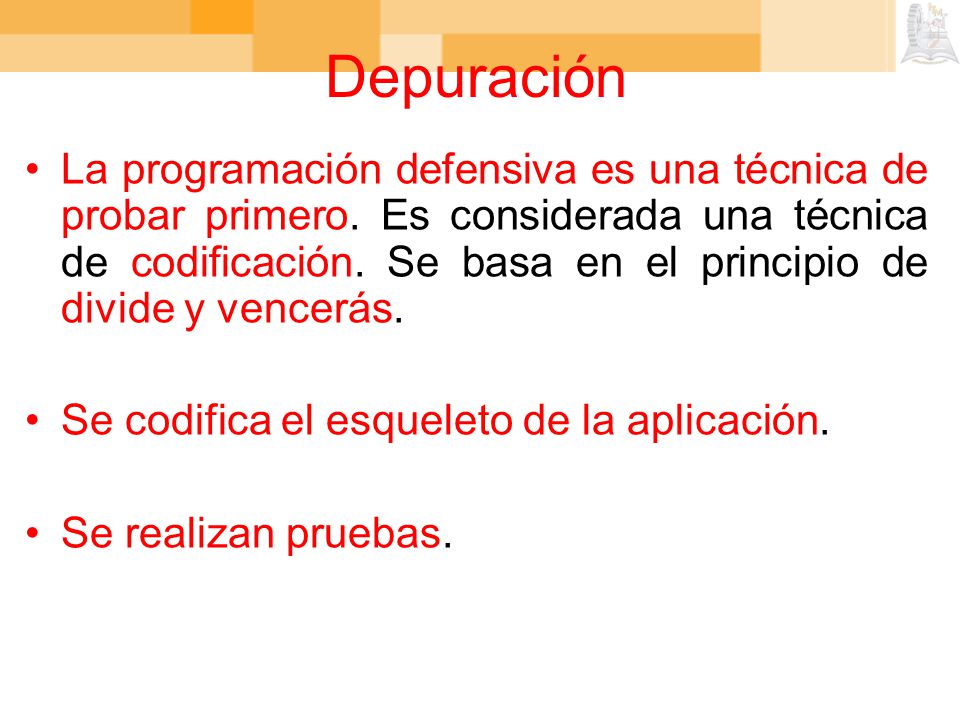 Depuración

• La programación defensiva es una técnica de probar primero. Es considerada una técnica de codificación. Se basa en el principio de divide y vencerás.

• Se codifica el esqueleto de la aplicación.

• Se realizan pruebas.